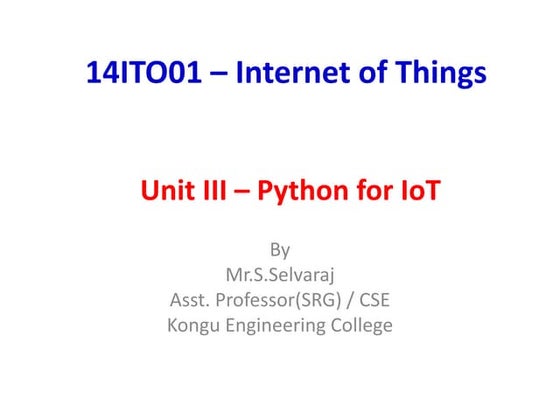 14ITO01 – Internet of Things

Unit III – Python for IoT

By
Mr.S.Selvaraj
Asst. Professor(SRG) / CSE
Kongu Engineering College